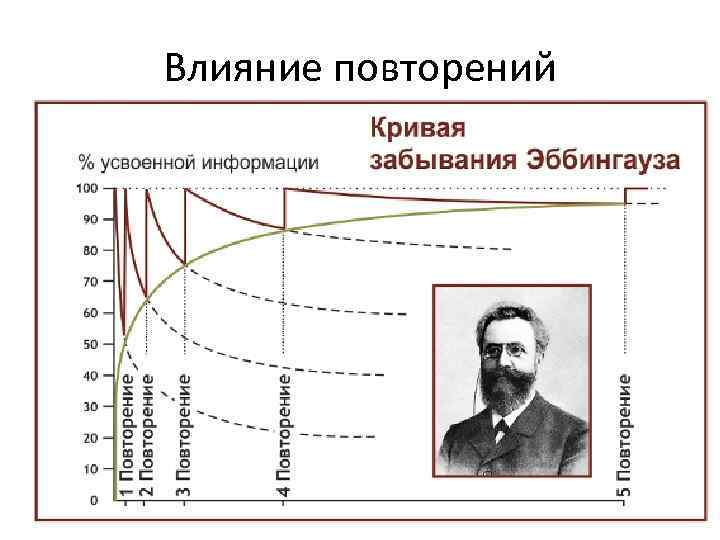 Влияние повторений

Кривая забывания Эббингауза

% усвоенной информации

100
90
80
70
60
50
40
30
20
10
0

1 Повторение
2 Повторение
3 Повторение
4 Повторение
5 Повторение